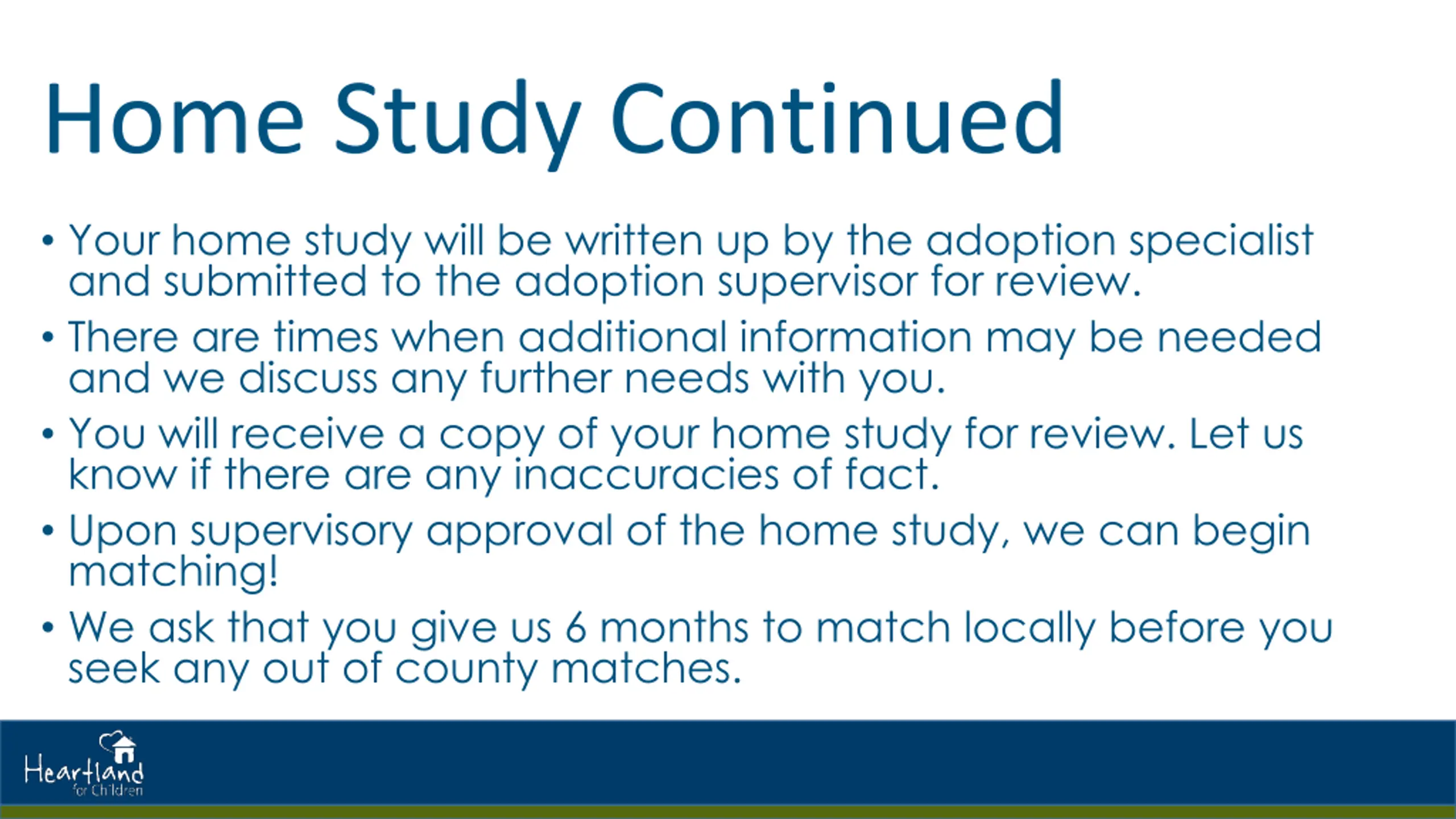 Home Study Continued

• Your home study will be written up by the adoption specialist and submitted to the adoption supervisor for review.

• There are times when additional information may be needed and we discuss any further needs with you.

• You will receive a copy of your home study for review. Let us know if there are any inaccuracies of fact.

• Upon supervisory approval of the home study, we can begin matching!

• We ask that you give us 6 months to match locally before you seek any out of county matches.

Heartland for Children